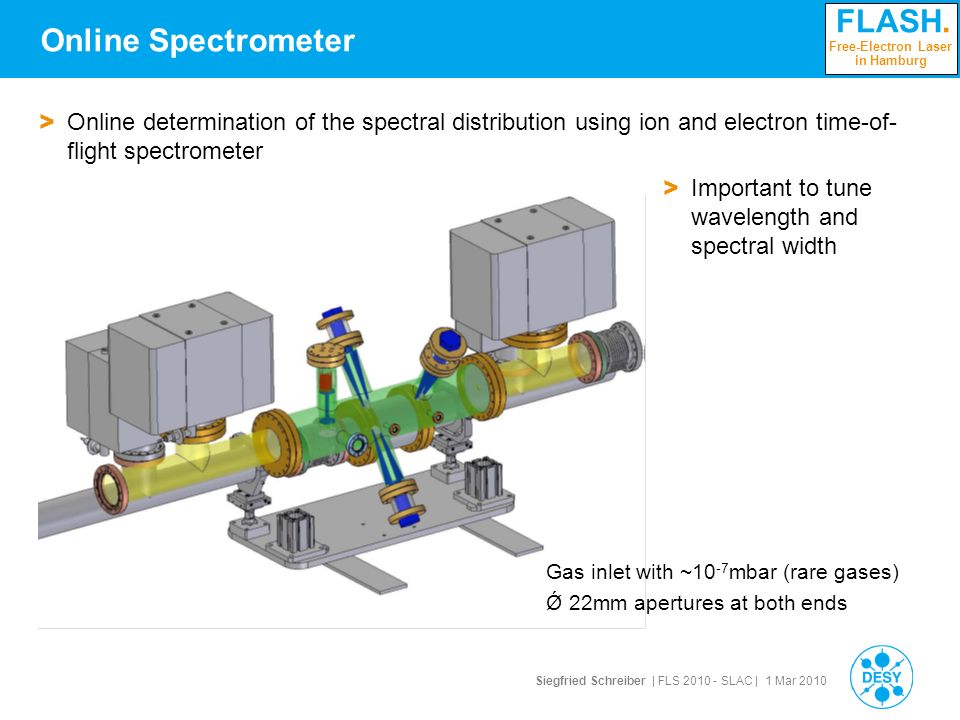 Online Spectrometer

FLASH.
Free-Electron Laser in Hamburg

> Online determination of the spectral distribution using ion and electron time-of-flight spectrometer

> Important to tune wavelength and spectral width

Gas inlet with ~$10^{-7}$mbar (rare gases)
Ǿ 22mm apertures at both ends

Siegfried Schreiber | FLS 2010 - SLAC | 1 Mar 2010

DESY